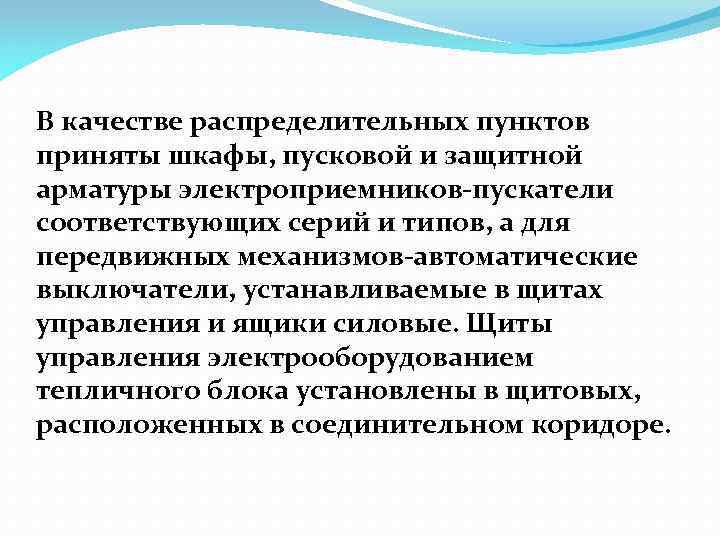 В качестве распределительных пунктов приняты шкафы, пусковой и защитной арматуры электроприемников-пускатели соответствующих серий и типов, а для передвижных механизмов-автоматические выключатели, устанавливаемые в щитах управления и ящики силовые. Щиты управления электрооборудованием тепличного блока установлены в щитовых, расположенных в соединительном коридоре.